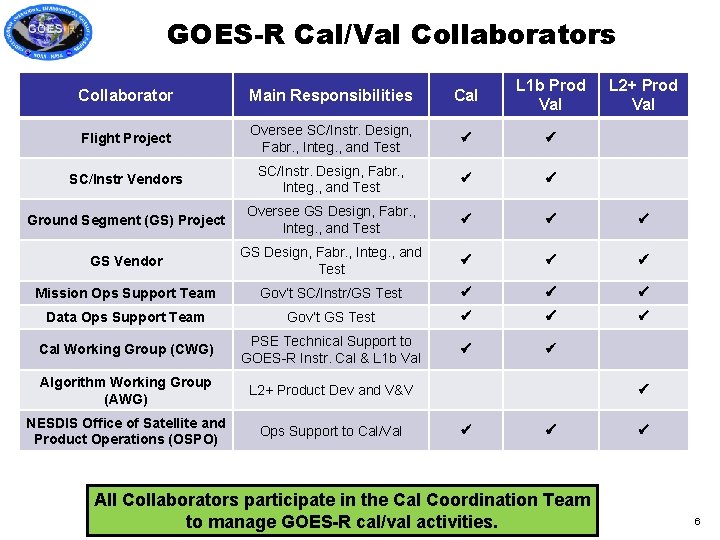 GOES-R

GOES-R Cal/Val Collaborators

| Collaborator | Main Responsibilities | Cal | L1b Prod Val | L2+ Prod Val |
|---|---|---|---|---|
| Flight Project | Oversee SC/Instr. Design, Fabr., Integ., and Test | ✔ | ✔ | |
| SC/Instr Vendors | SC/Instr. Design, Fabr., Integ., and Test | ✔ | ✔ | |
| Ground Segment (GS) Project | Oversee GS Design, Fabr., Integ., and Test | ✔ | ✔ | ✔ |
| GS Vendor | GS Design, Fabr., Integ., and Test | ✔ | ✔ | ✔ |
| Mission Ops Support Team | Gov't SC/Instr/GS Test | ✔ | ✔ | ✔ |
| Data Ops Support Team | Gov't GS Test | ✔ | ✔ | ✔ |
| Cal Working Group (CWG) | PSE Technical Support to GOES-R Instr. Cal & L1b Val | ✔ | ✔ | |
| Algorithm Working Group (AWG) | L2+ Product Dev and V&V | | | ✔ |
| NESDIS Office of Satellite and Product Operations (OSPO) | Ops Support to Cal/Val | ✔ | ✔ | ✔ |

All Collaborators participate in the Cal Coordination Team to manage GOES-R cal/val activities.

6